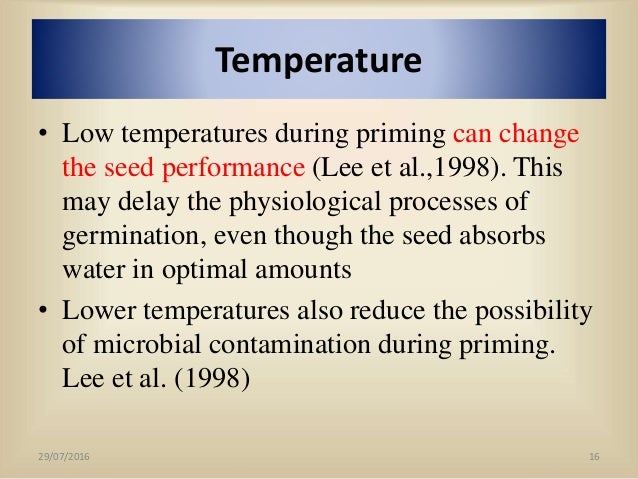 Temperature

• Low temperatures during priming can change the seed performance (Lee et al.,1998). This may delay the physiological processes of germination, even though the seed absorbs water in optimal amounts

• Lower temperatures also reduce the possibility of microbial contamination during priming. Lee et al. (1998)

29/07/2016

16